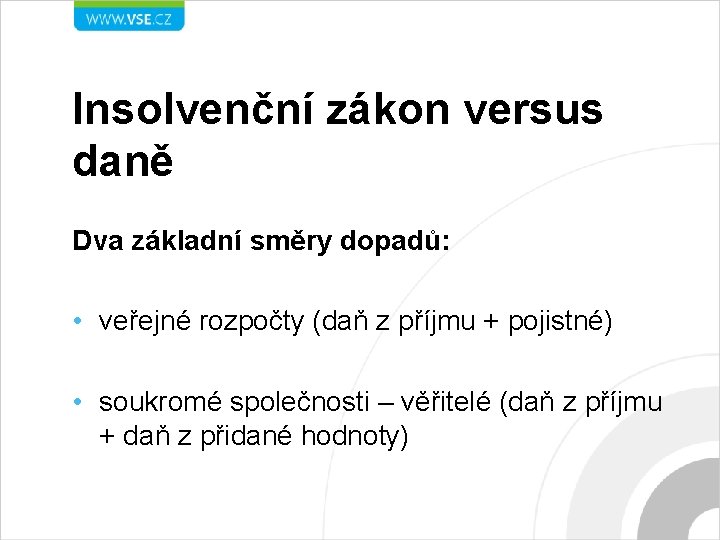 WWW.VSE.CZ

Insolvenční zákon versus daně

Dva základní směry dopadů:

• veřejné rozpočty (daň z příjmu + pojistné)

• soukromé společnosti – věřitelé (daň z příjmu + daň z přidané hodnoty)